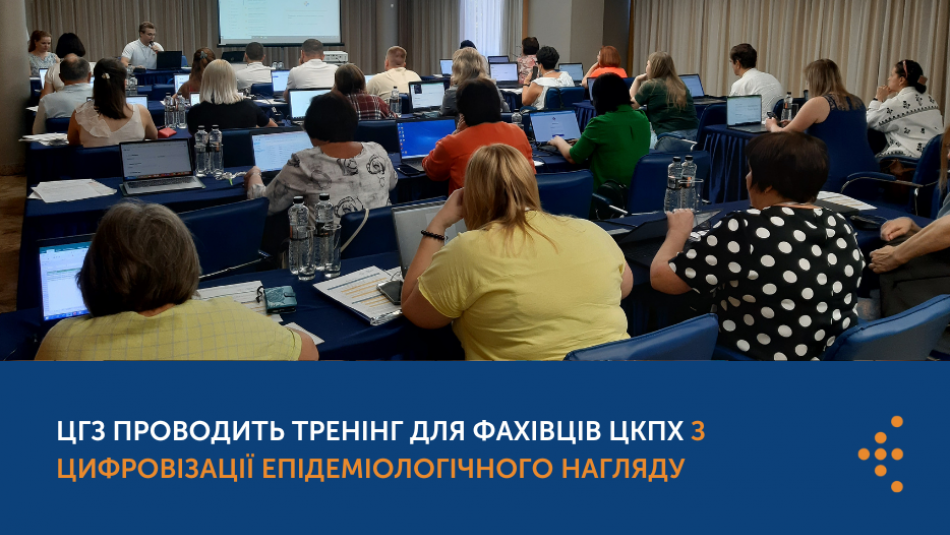 ЦГЗ ПРОВОДИТЬ ТРЕНІНГ ДЛЯ ФАХІВЦІВ ЦКПХ З ЦИФРОВІЗАЦІЇ ЕПІДЕМІОЛОГІЧНОГО НАГЛЯДУ